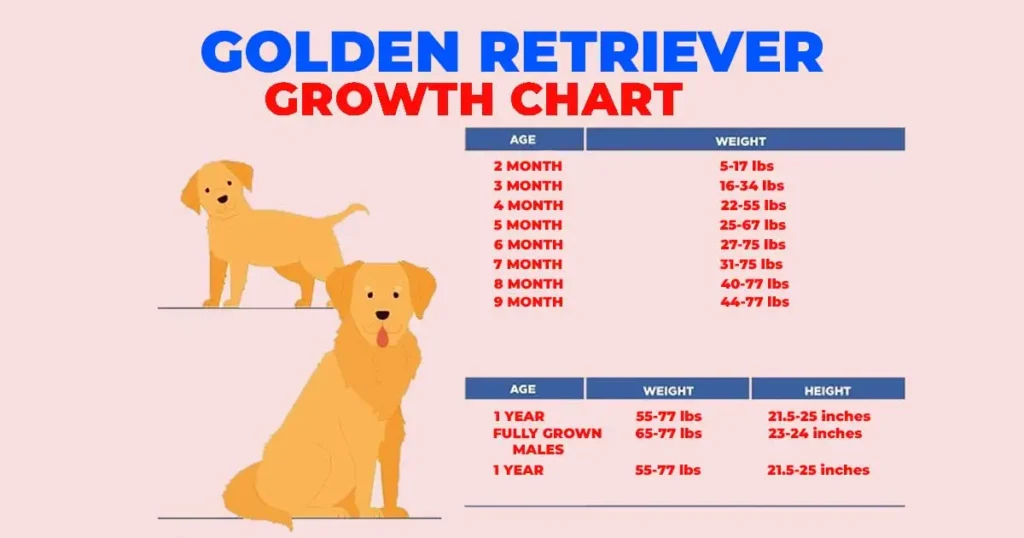 GOLDEN RETRIEVER
GROWTH CHART

| AGE | WEIGHT |
|---|---|
| 2 MONTH | 5-17 lbs |
| 3 MONTH | 16-34 lbs |
| 4 MONTH | 22-55 lbs |
| 5 MONTH | 25-67 lbs |
| 6 MONTH | 27-75 lbs |
| 7 MONTH | 31-75 lbs |
| 8 MONTH | 40-77 lbs |
| 9 MONTH | 44-77 lbs |

| AGE | WEIGHT | HEIGHT |
|---|---|---|
| 1 YEAR | 55-77 lbs | 21.5-25 inches |
| FULLY GROWN MALES | 65-77 lbs | 23-24 inches |
| 1 YEAR | 55-77 lbs | 21.5-25 inches |